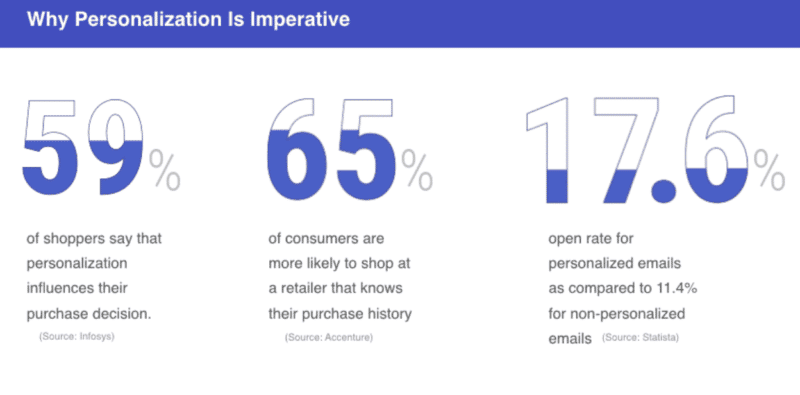 Why Personalization Is Imperative

59%

of shoppers say that personalization influences their purchase decision.

(Source: Infosys)

65%

of consumers are more likely to shop at a retailer that knows their purchase history

(Source: Accenture)

17.6%

open rate for personalized emails as compared to 11.4% for non-personalized emails (Source: Statista)